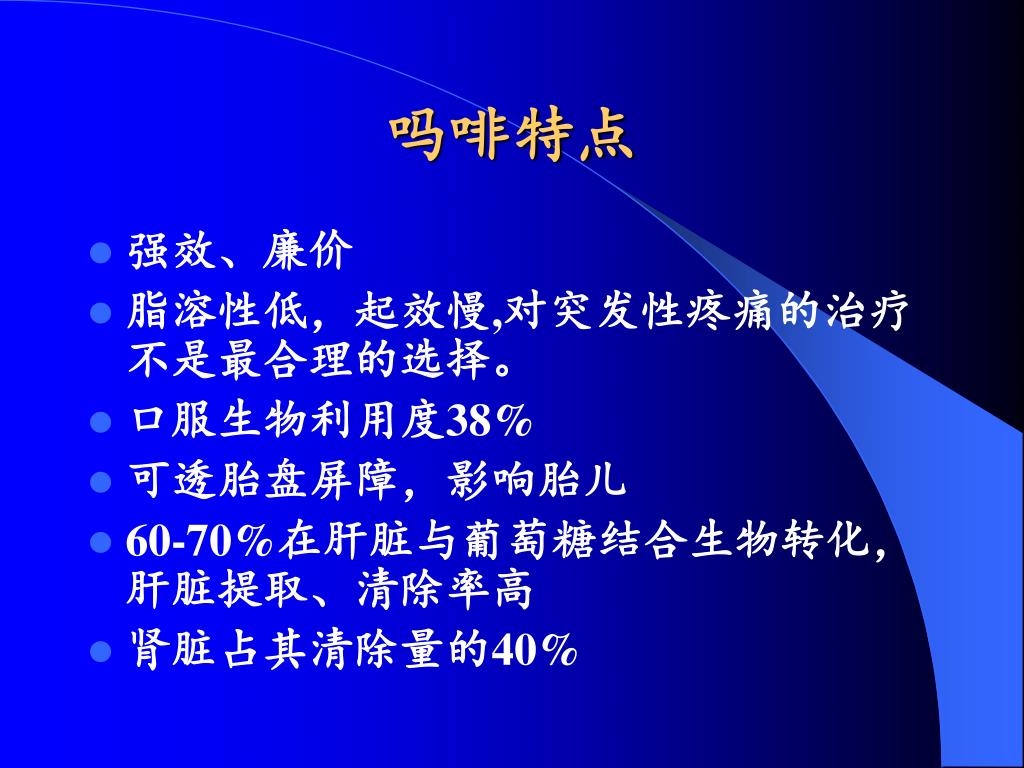 吗啡特点

- 强效、廉价
- 脂溶性低，起效慢,对突发性疼痛的治疗不是最合理的选择。
- 口服生物利用度38%
- 可透胎盘屏障，影响胎儿
- 60-70%在肝脏与葡萄糖结合生物转化，肝脏提取、清除率高
- 肾脏占其清除量的40%